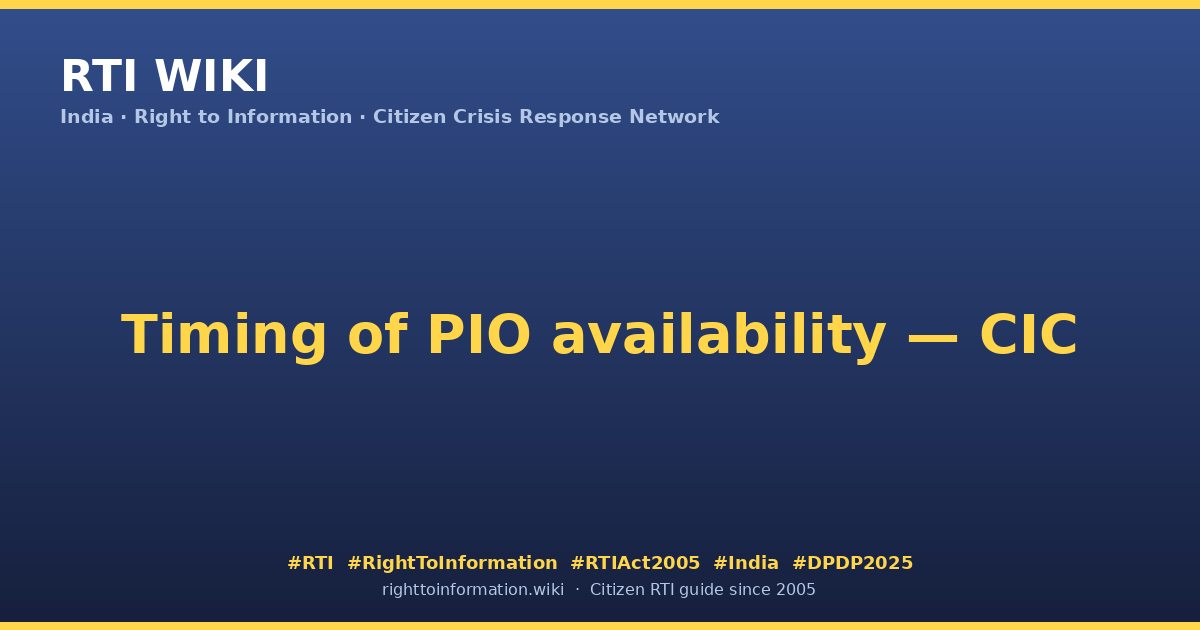 RTI WIKI
India · Right to Information · Citizen Crisis Response Network

Timing of PIO availability — CIC

#RTI #RightToInformation #RTIAct2005 #India #DPDP2025
righttoinformation.wiki · Citizen RTI guide since 2005